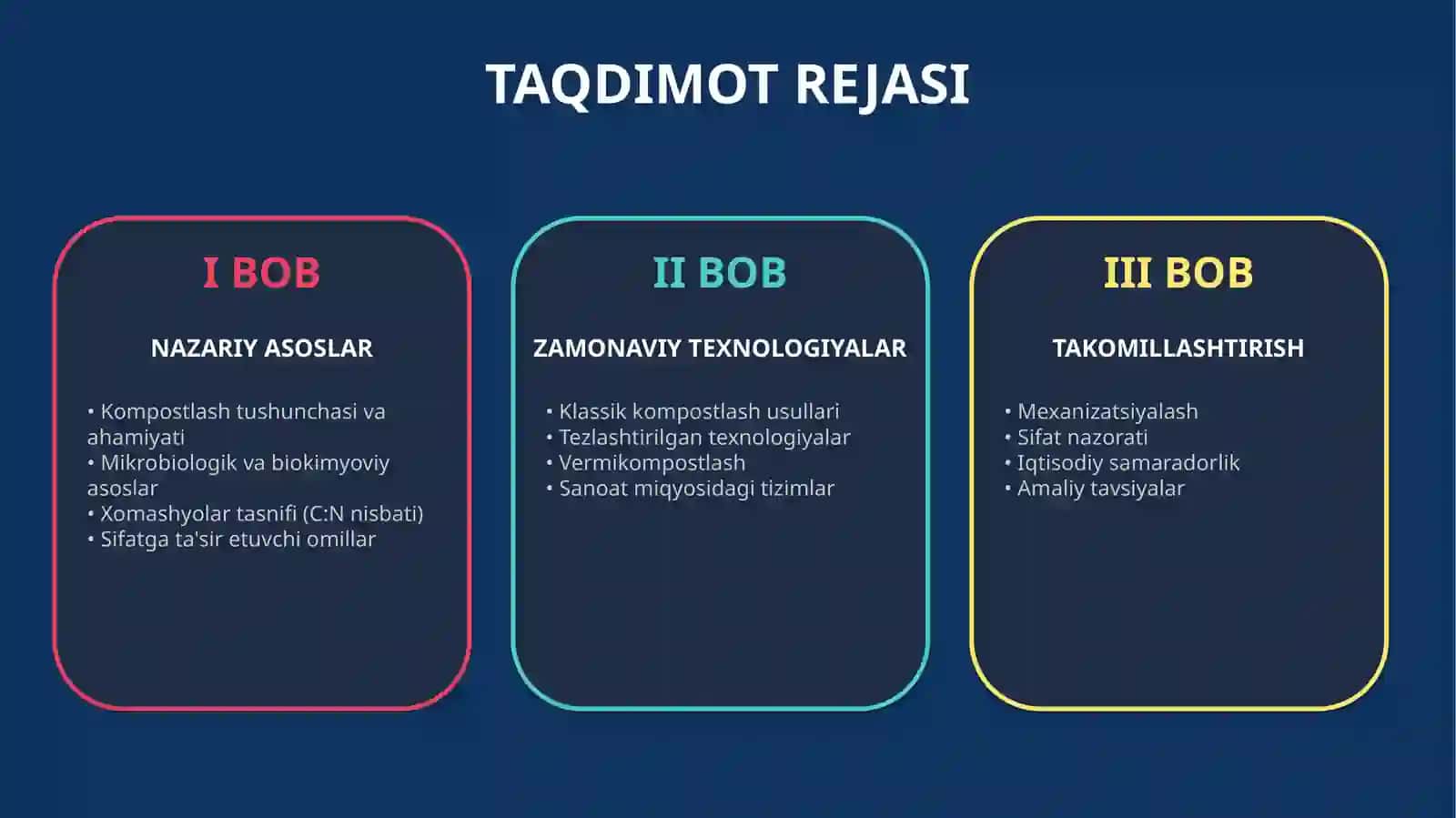 TAQDIMOT REJASI

I BOB

NAZARIY ASOSLAR

• Kompostlash tushunchasi va ahamiyati
• Mikrobiologik va biokimyoviy asoslar
• Xomashyolar tasnifi (C:N nisbati)
• Sifatga ta'sir etuvchi omillar

II BOB

ZAMONAVIY TEXNOLOGIYALAR

• Klassik kompostlash usullari
• Tezlashtirilgan texnologiyalar
• Vermikompostlash
• Sanoat miqyosidagi tizimlar

III BOB

TAKOMILLASHTIRISH

• Mexanizatsiyalash
• Sifat nazorati
• Iqtisodiy samaradorlik
• Amaliy tavsiyalar